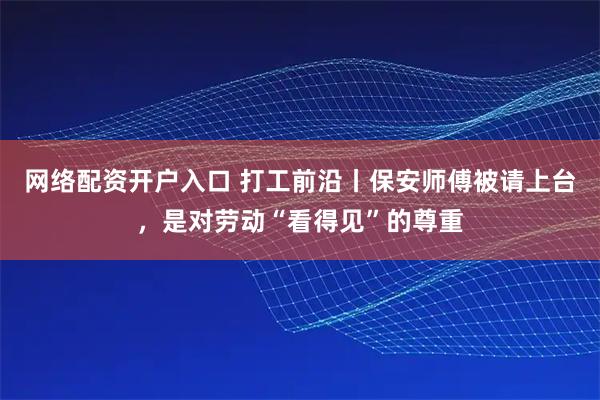 网络配资开户入口 打工前沿丨保安师傅被请上台，是对劳动“看得见”的尊重